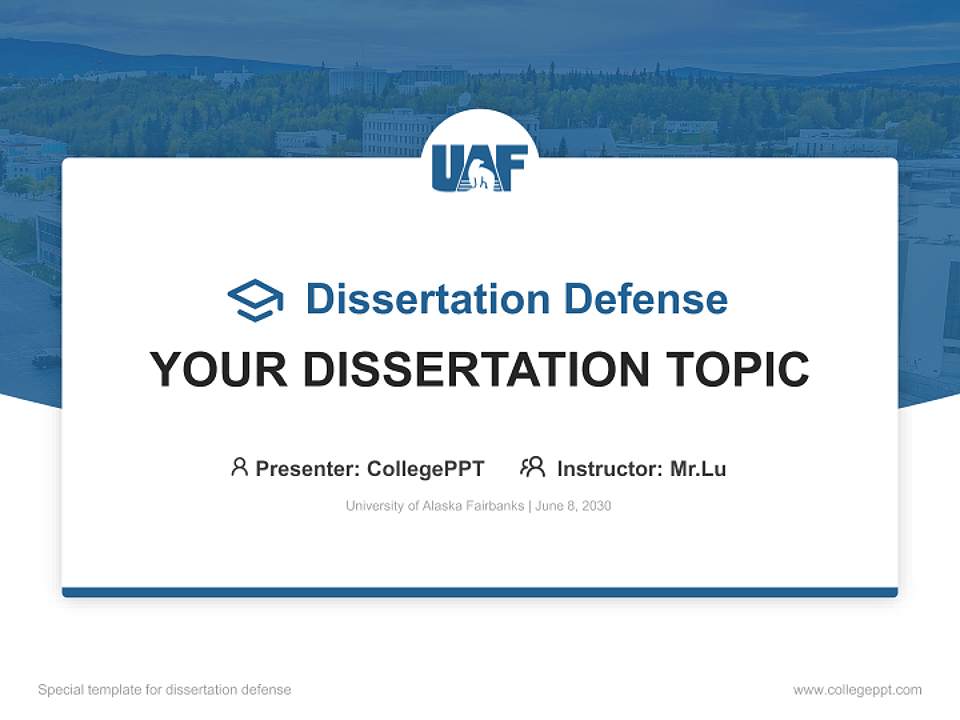 UAF

Dissertation Defense

YOUR DISSERTATION TOPIC

Presenter: CollegePPT Instructor: Mr.Lu

University of Alaska Fairbanks | June 8, 2030

Special template for dissertation defense

www.collegeppt.com